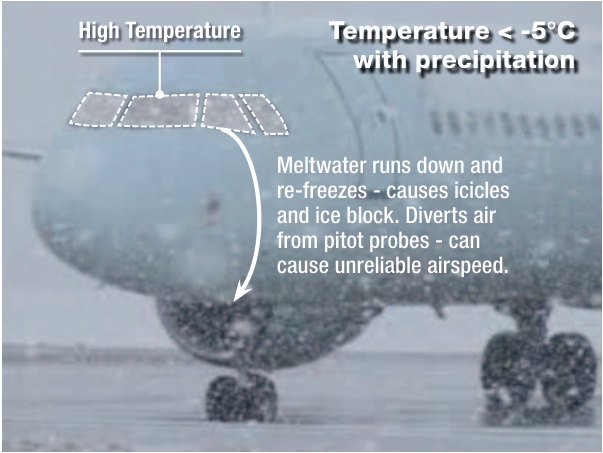 High Temperature

Temperature < -5°C with precipitation

Meltwater runs down and re-freezes - causes icicles and ice block. Diverts air from pitot probes - can cause unreliable airspeed.